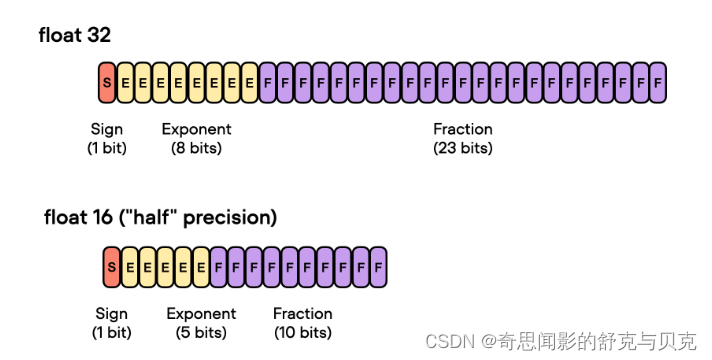 float 32

S E E E E E E E E F F F F F F F F F F F F F F F F F F F F F F F

Sign
(1 bit)

Exponent
(8 bits)

Fraction
(23 bits)

float 16 ("half" precision)

S E E E E E F F F F F F F F F F

Sign
(1 bit)

Exponent
(5 bits)

Fraction
(10 bits)

CSDN @奇思闻影的舒克与贝克